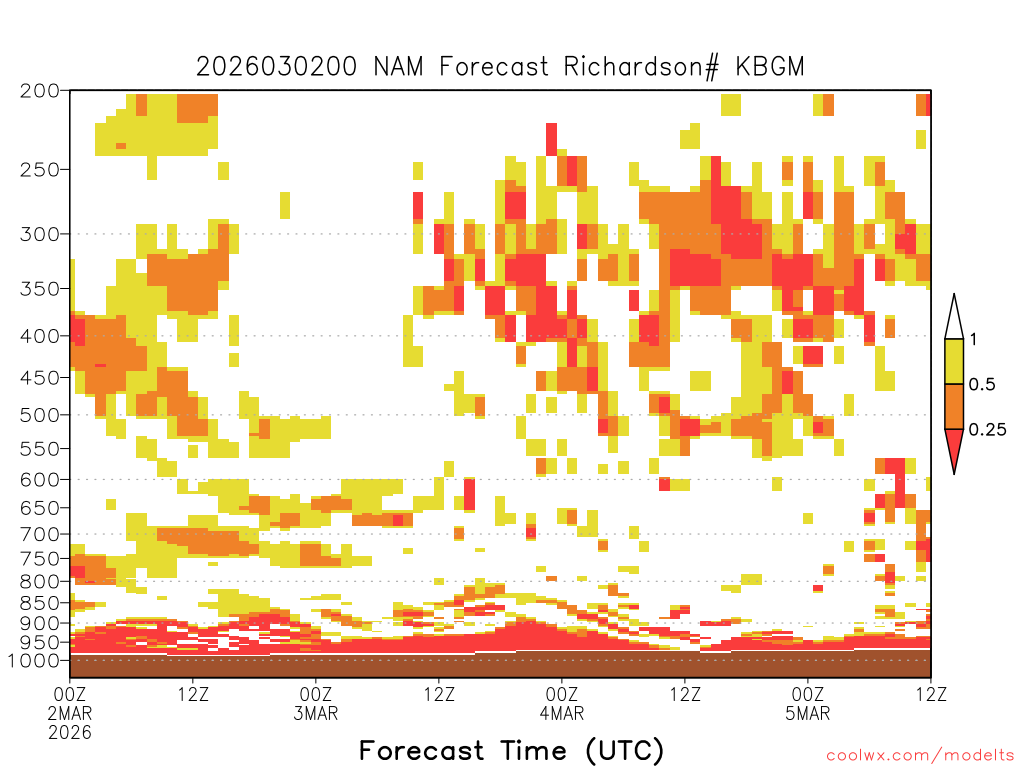 2026030200 NAM Forecast Richardson# KBGM

200
250
300
350
400
450
500
550
600
650
700
750
800
850
900
950
1000

1
0.5
0.25

00Z
2MAR
2026
12Z
00Z
3MAR
12Z
00Z
4MAR
12Z
00Z
5MAR
12Z

Forecast Time (UTC)

coolwx.com/modelts